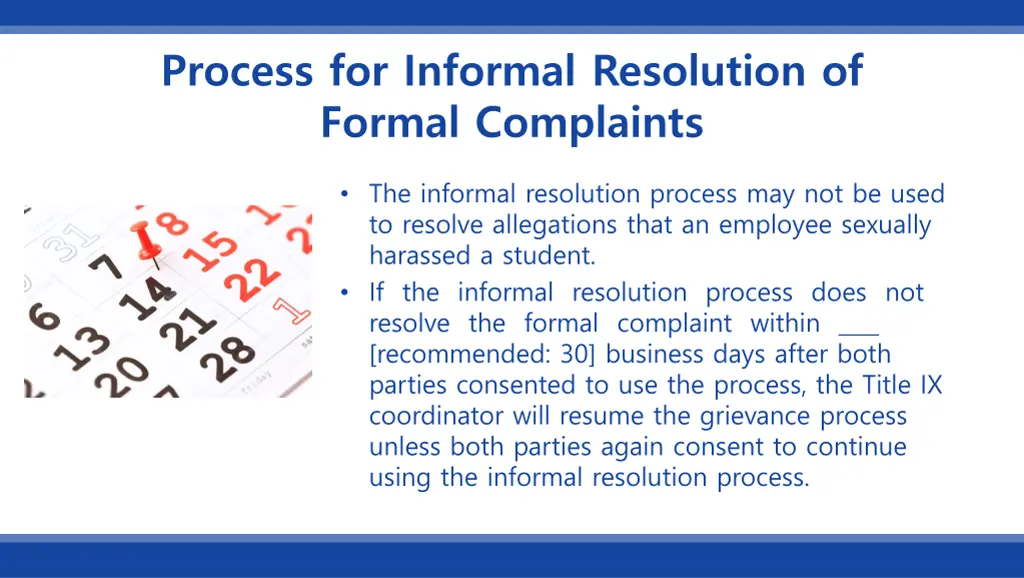 Process for Informal Resolution of Formal Complaints

31 8 1 7 15 2 6 14 22 13 21 1 20 28

• The informal resolution process may not be used to resolve allegations that an employee sexually harassed a student.

• If the informal resolution process does not resolve the formal complaint within ___ [recommended: 30] business days after both parties consented to use the process, the Title IX coordinator will resume the grievance process unless both parties again consent to continue using the informal resolution process.